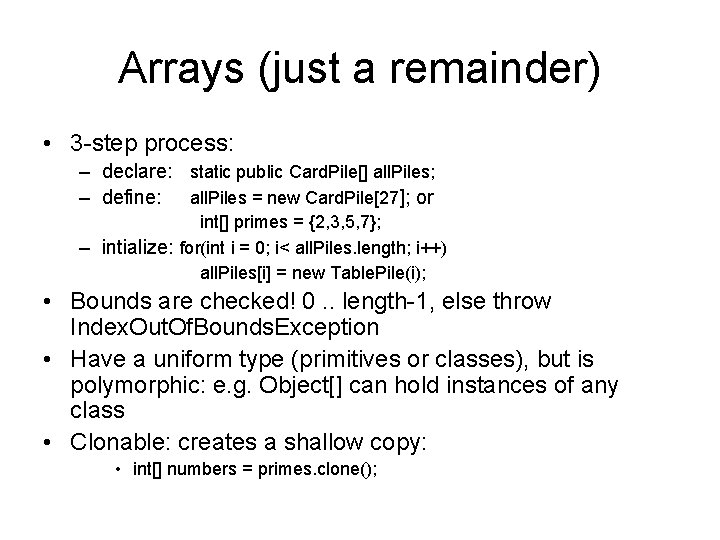 Arrays (just a remainder)

• 3-step process:
– declare: static public CardPile[] allPiles;
– define: allPiles = new CardPile[27]; or
int[] primes = {2,3,5,7};
– intialize: for(int i = 0; i< allPiles.length; i++)
allPiles[i] = new TablePile(i);

• Bounds are checked! 0 .. length-1, else throw IndexOutOfBoundsException

• Have a uniform type (primitives or classes), but is polymorphic: e.g. Object[] can hold instances of any class

• Clonable: creates a shallow copy:
• int[] numbers = primes.clone();